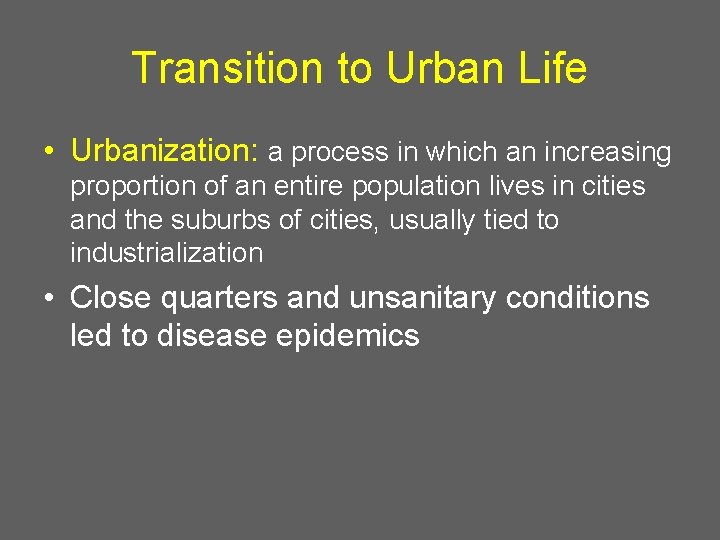 Transition to Urban Life

• Urbanization: a process in which an increasing proportion of an entire population lives in cities and the suburbs of cities, usually tied to industrialization

• Close quarters and unsanitary conditions led to disease epidemics